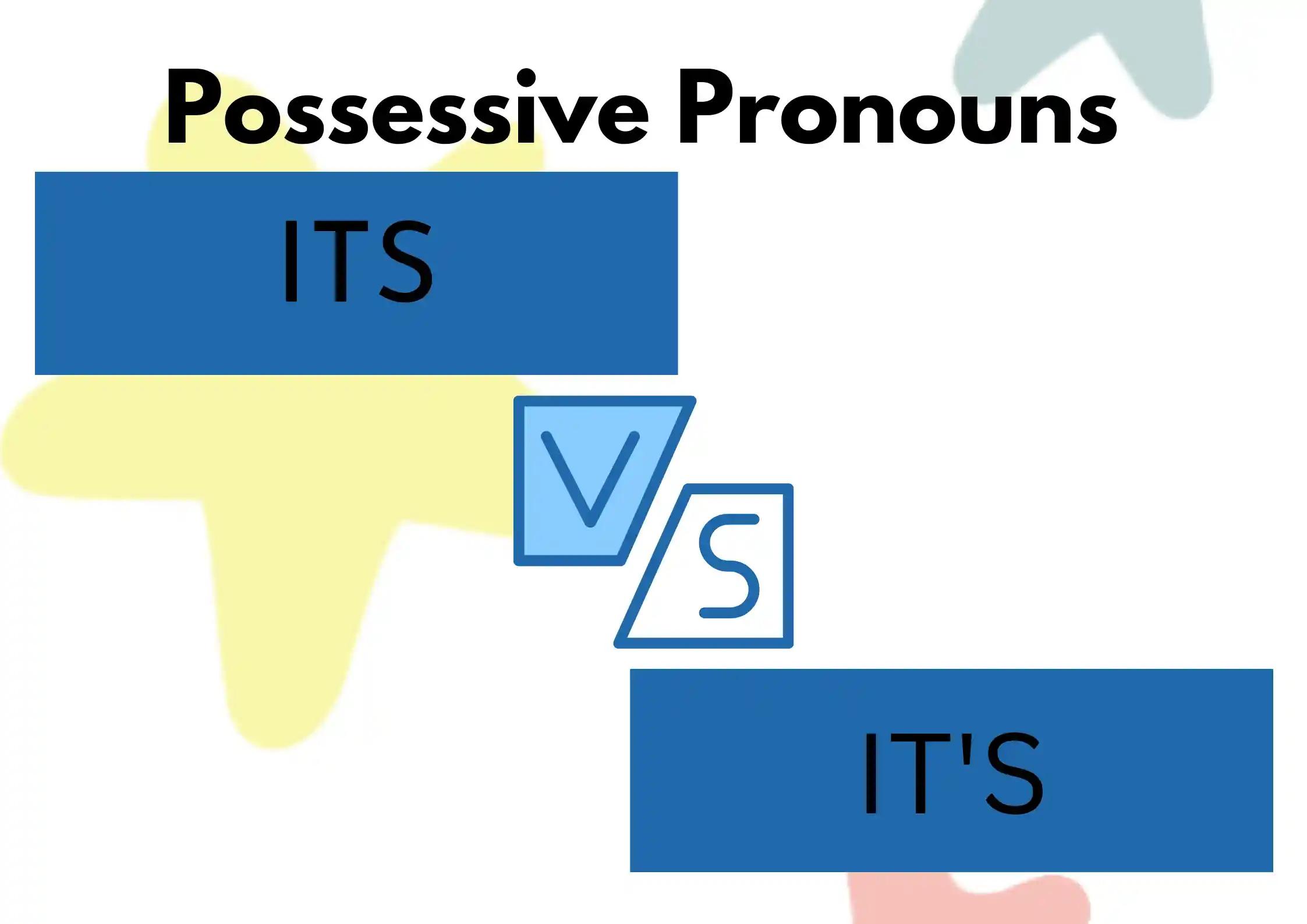 Possessive Pronouns

ITS

VS

IT'S